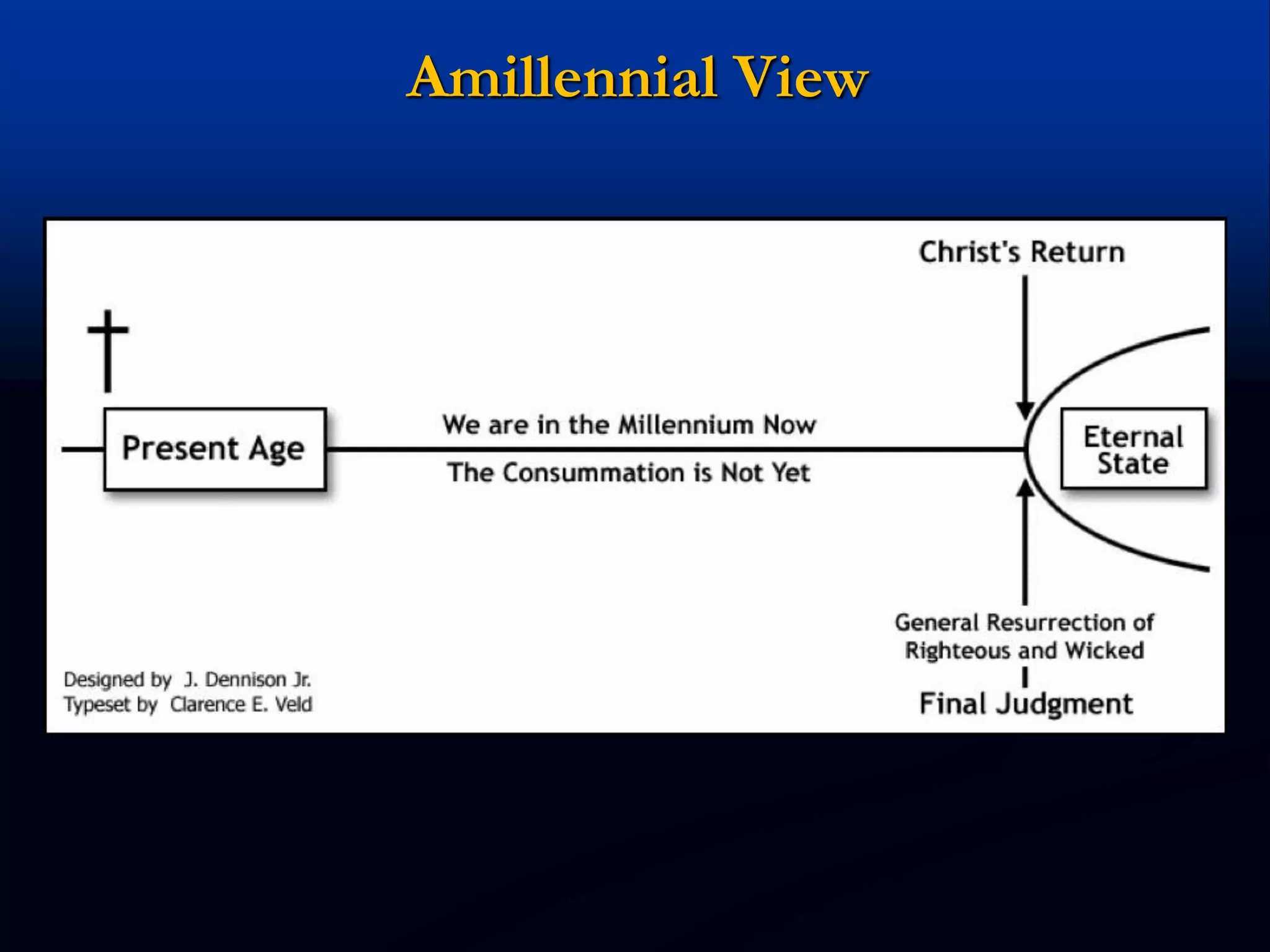 Amillennial View

Christ's Return

Present Age

We are in the Millennium Now

The Consummation is Not Yet

Eternal State

General Resurrection of Righteous and Wicked

Final Judgment

Designed by J. Dennison Jr.
Typeset by Clarence E. Veld